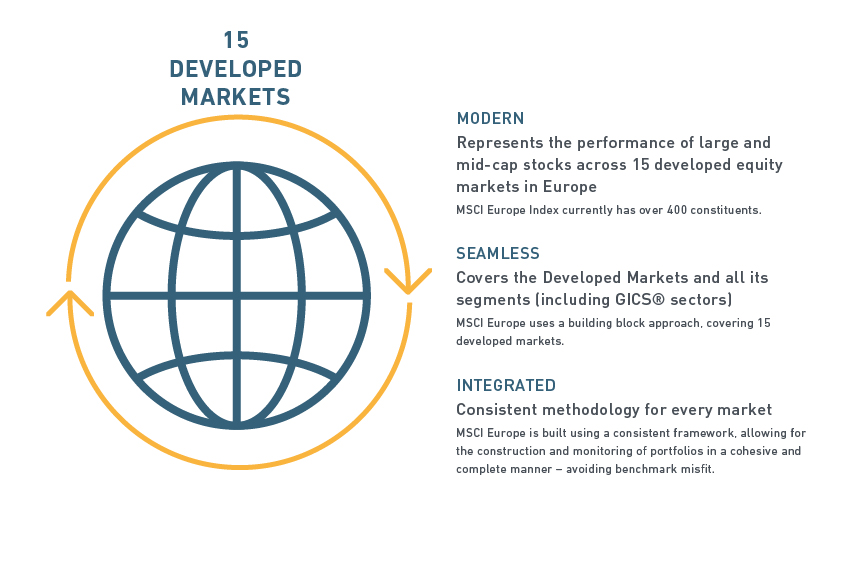 15
DEVELOPED
MARKETS

MODERN

Represents the performance of large and mid-cap stocks across 15 developed equity markets in Europe

MSCI Europe Index currently has over 400 constituents.

SEAMLESS

Covers the Developed Markets and all its segments (including GICS® sectors)

MSCI Europe uses a building block approach, covering 15 developed markets.

INTEGRATED

Consistent methodology for every market

MSCI Europe is built using a consistent framework, allowing for the construction and monitoring of portfolios in a cohesive and complete manner – avoiding benchmark misfit.